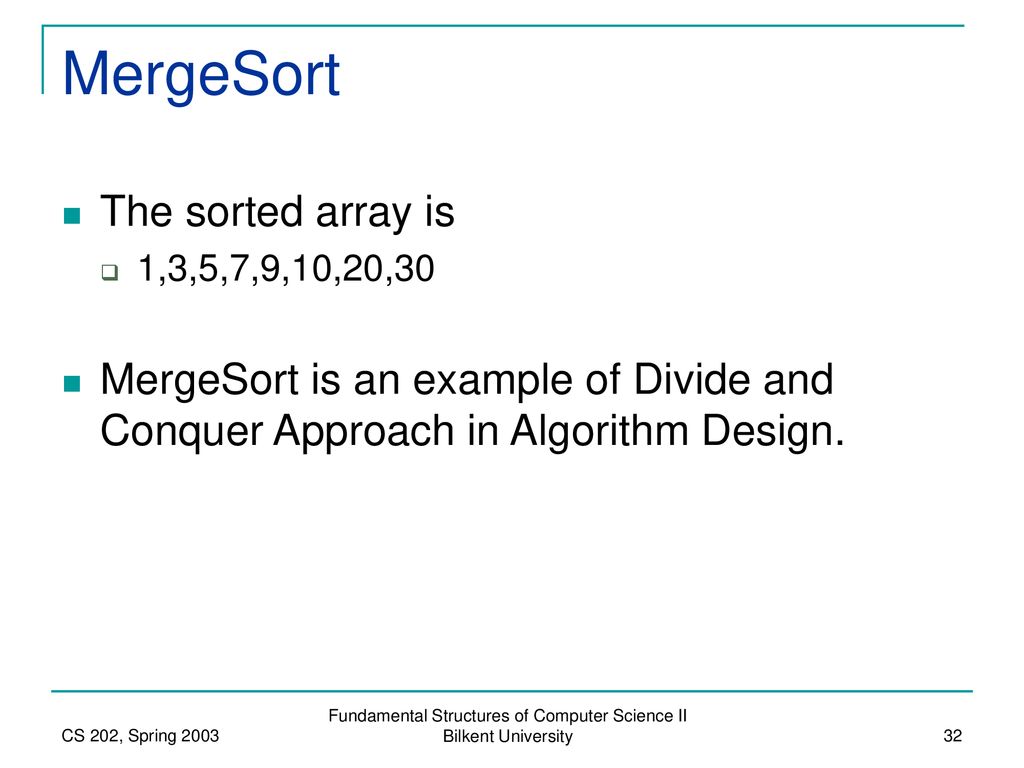 MergeSort

The sorted array is

1,3,5,7,9,10,20,30

MergeSort is an example of Divide and Conquer Approach in Algorithm Design.

CS 202, Spring 2003

Fundamental Structures of Computer Science II
Bilkent University

32